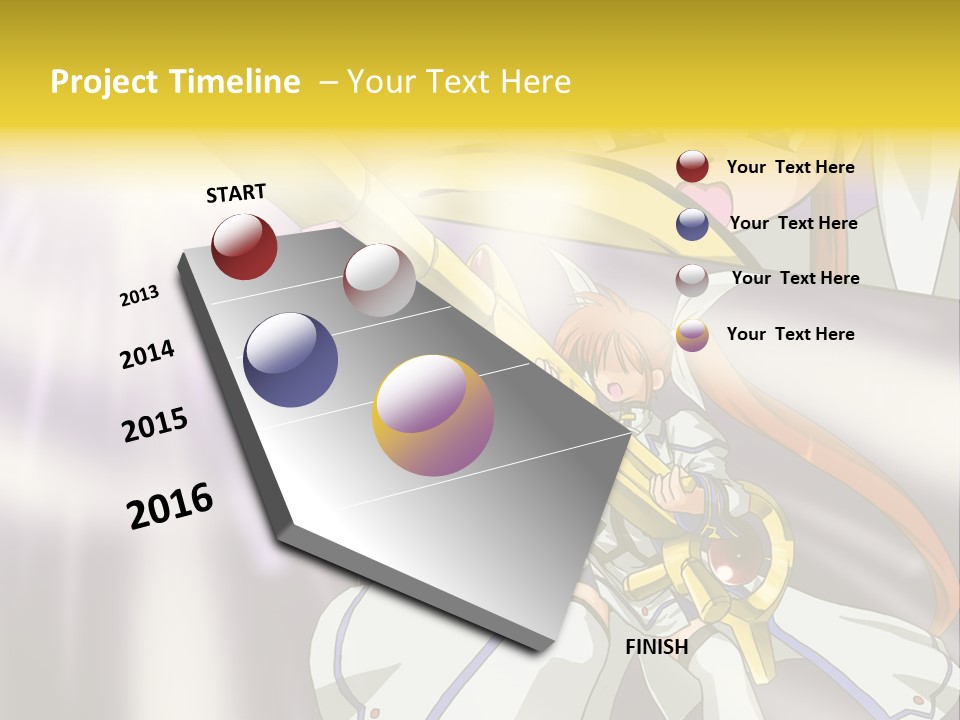 Project Timeline – Your Text Here

START

2013

2014

2015

2016

FINISH

Your Text Here

Your Text Here

Your Text Here

Your Text Here